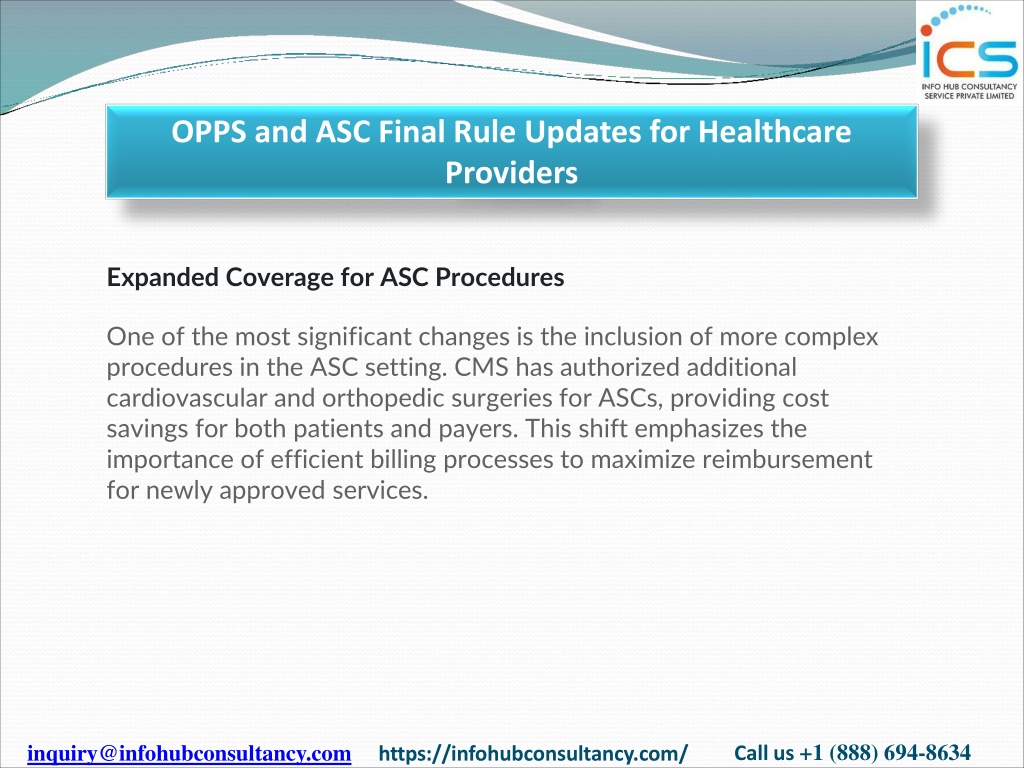 ICS
INFO HUB CONSULTANCY SERVICE PRIVATE LIMITED

OPPS and ASC Final Rule Updates for Healthcare Providers

Expanded Coverage for ASC Procedures

One of the most significant changes is the inclusion of more complex procedures in the ASC setting. CMS has authorized additional cardiovascular and orthopedic surgeries for ASCs, providing cost savings for both patients and payers. This shift emphasizes the importance of efficient billing processes to maximize reimbursement for newly approved services.

inquiry@infohubconsultancy.com https://infohubconsultancy.com/ Call us +1 (888) 694-8634